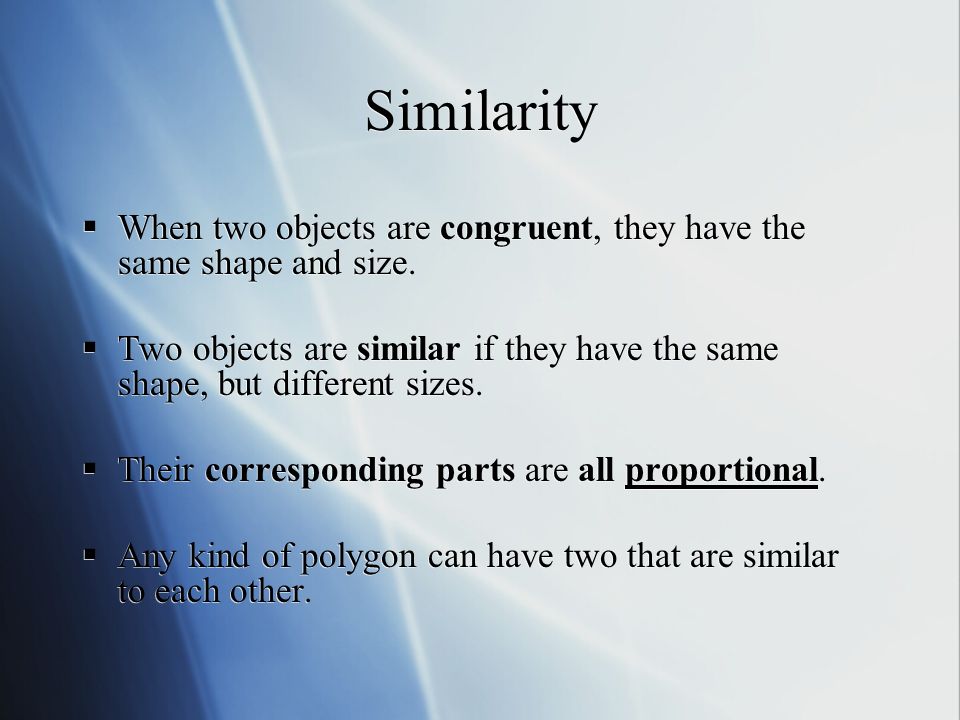 Similarity

▪ When two objects are congruent, they have the same shape and size.

▪ Two objects are similar if they have the same shape, but different sizes.

▪ Their corresponding parts are all proportional.

▪ Any kind of polygon can have two that are similar to each other.